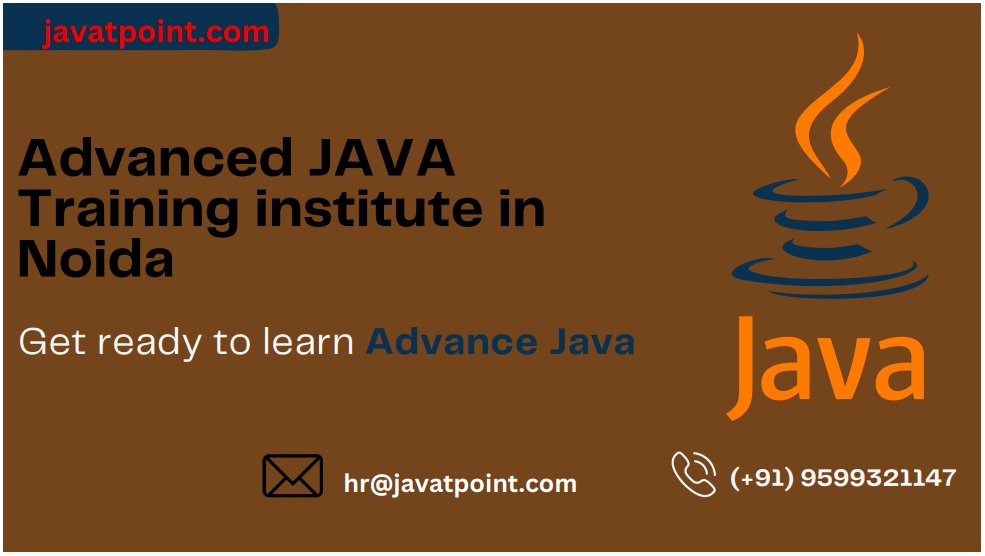 javatpoint.com

Advanced JAVA Training institute in Noida

Get ready to learn Advance Java

Java

hr@javatpoint.com

(+91) 9599321147